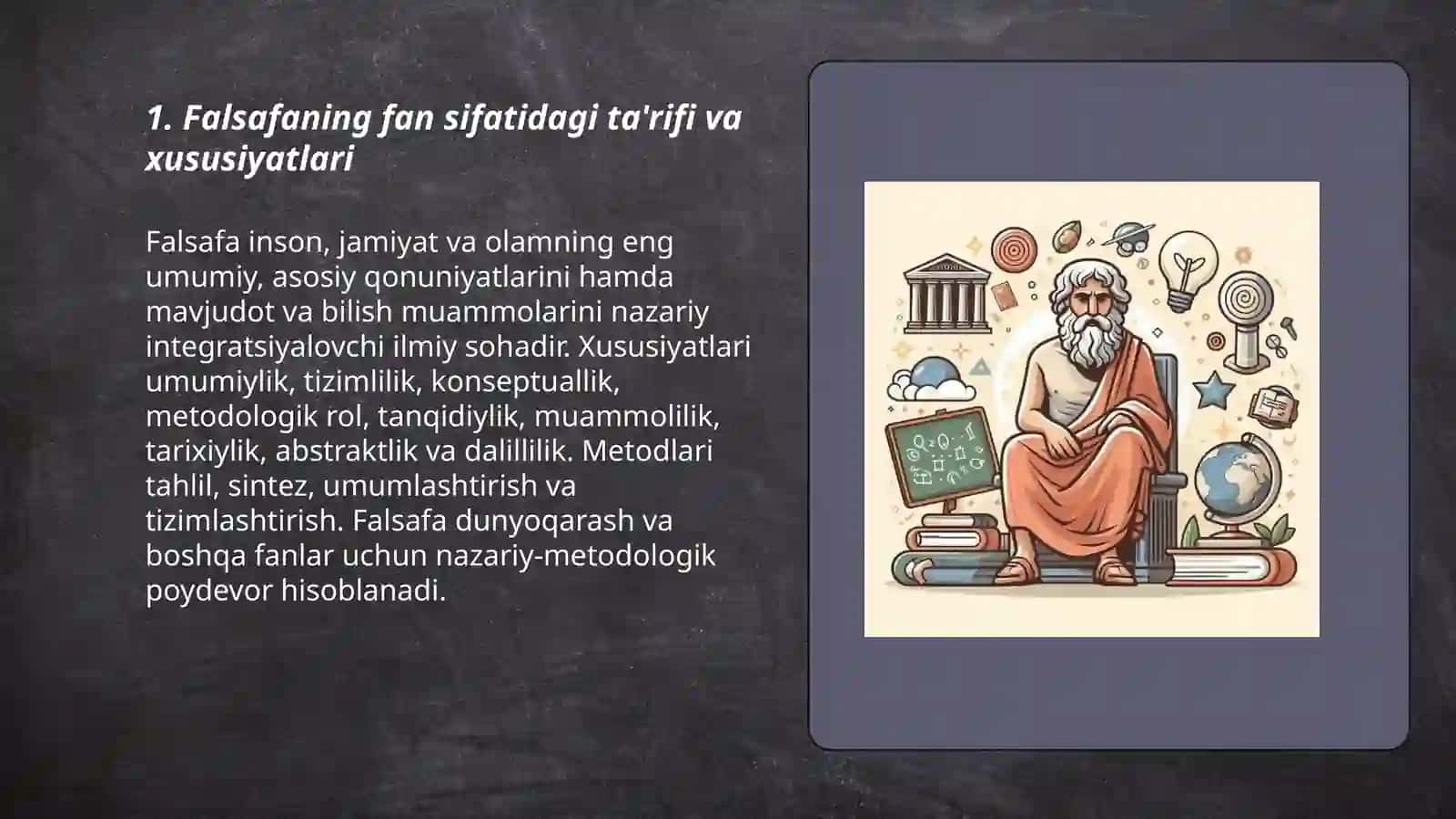 1. Falsafaning fan sifatidagi ta'rifi va xususiyatlari

Falsafa inson, jamiyat va olamning eng umumiy, asosiy qonuniyatlarini hamda mavjudot va bilish muammolarini nazariy integratsiyalovchi ilmiy sohadir. Xususiyatlari umumiylik, tizimlilik, konseptuallik, metodologik rol, tanqidiylik, muammolilik, tarixiylik, abstraktlik va dalillilik. Metodlari tahlil, sintez, umumlashtirish va tizimlashtirish. Falsafa dunyoqarash va boshqa fanlar uchun nazariy-metodologik poydevor hisoblanadi.